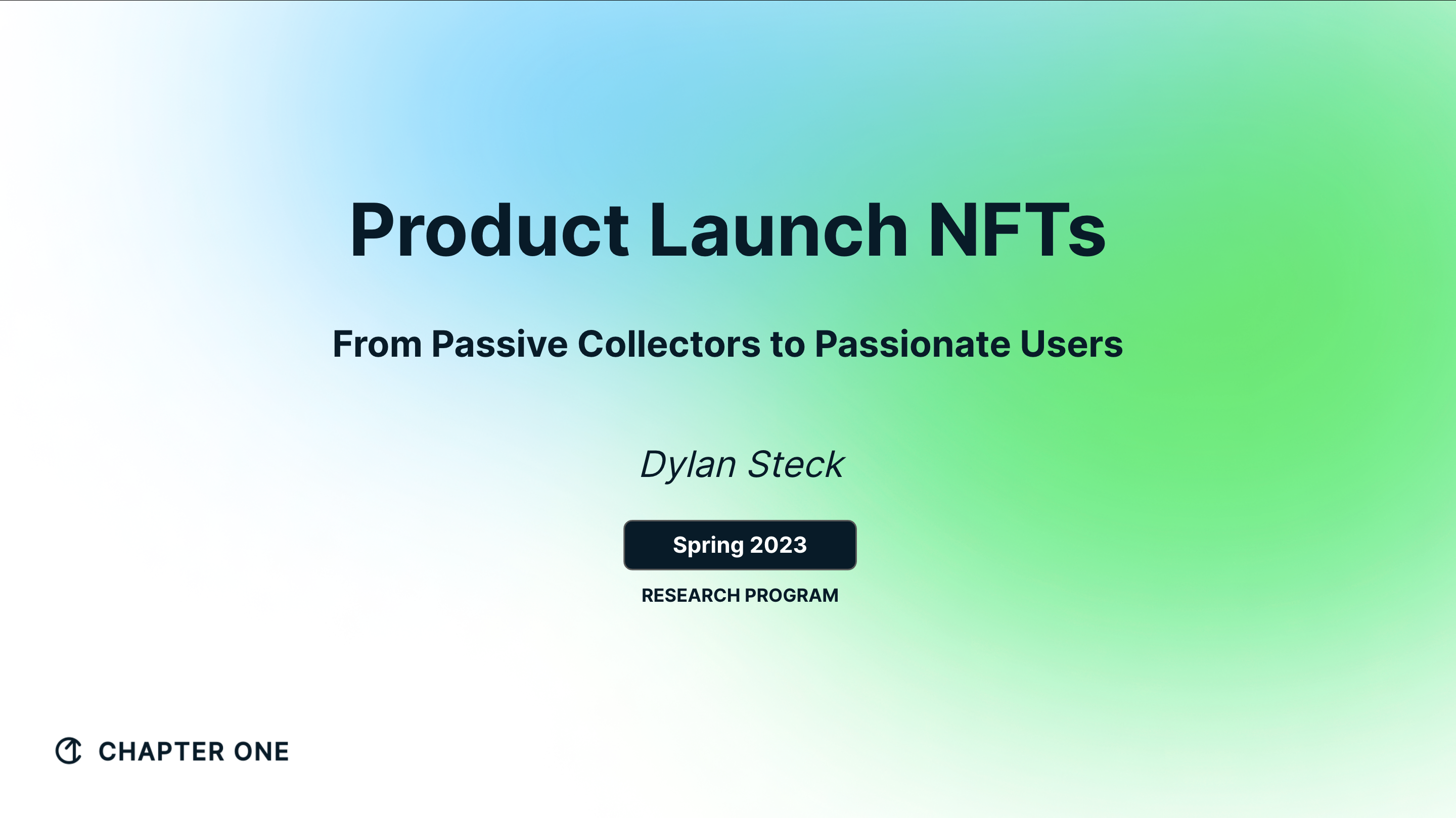 Product Launch NFTs

From Passive Collectors to Passionate Users

Dylan Steck

Spring 2023

RESEARCH PROGRAM

CHAPTER ONE